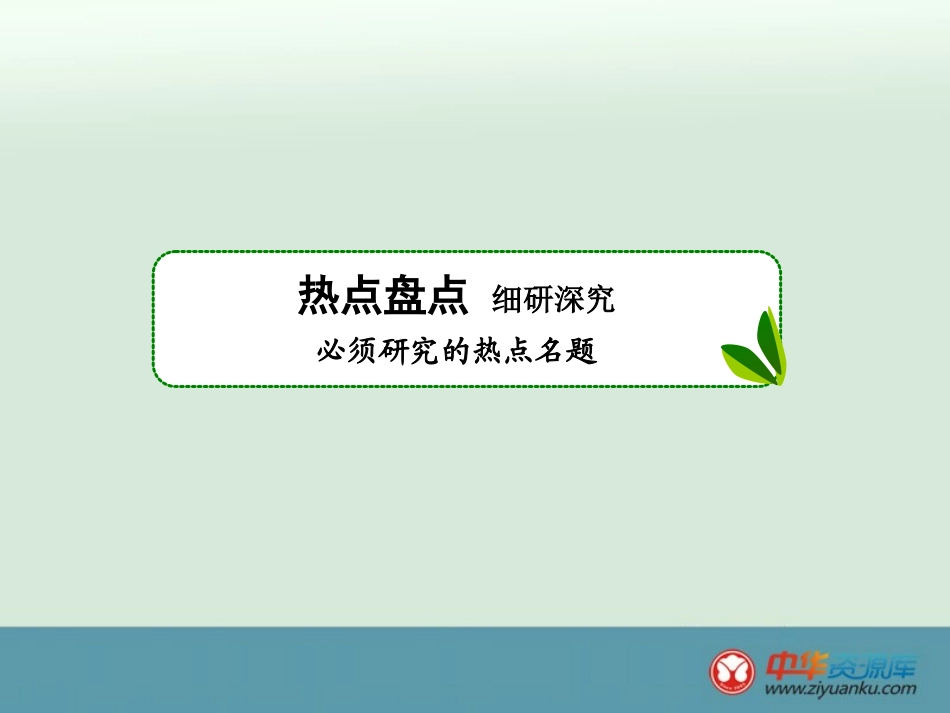 热点盘点 细研深究

必须研究的热点名题

中华资源库
www.ziyuanku.com